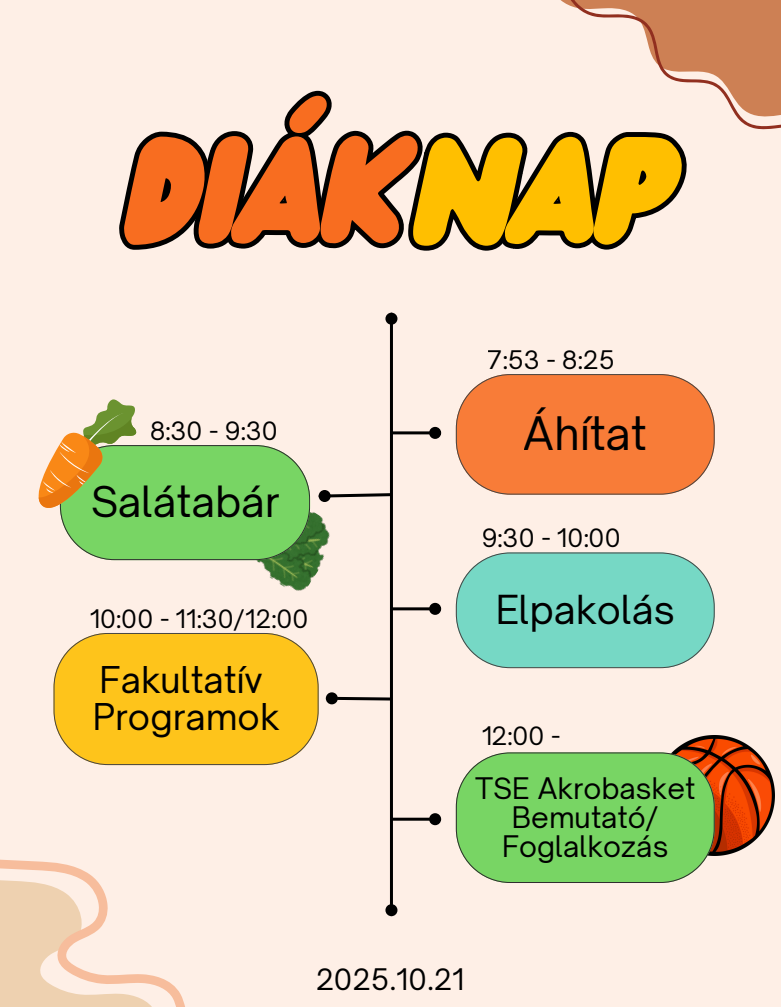 DIÁKNAP

7:53 - 8:25
Áhítat

8:30 - 9:30
Salátabár

9:30 - 10:00
Elpakolás

10:00 - 11:30/12:00
Fakultatív Programok

12:00 -
TSE Akrobasket Bemutató/ Foglalkozás

2025.10.21